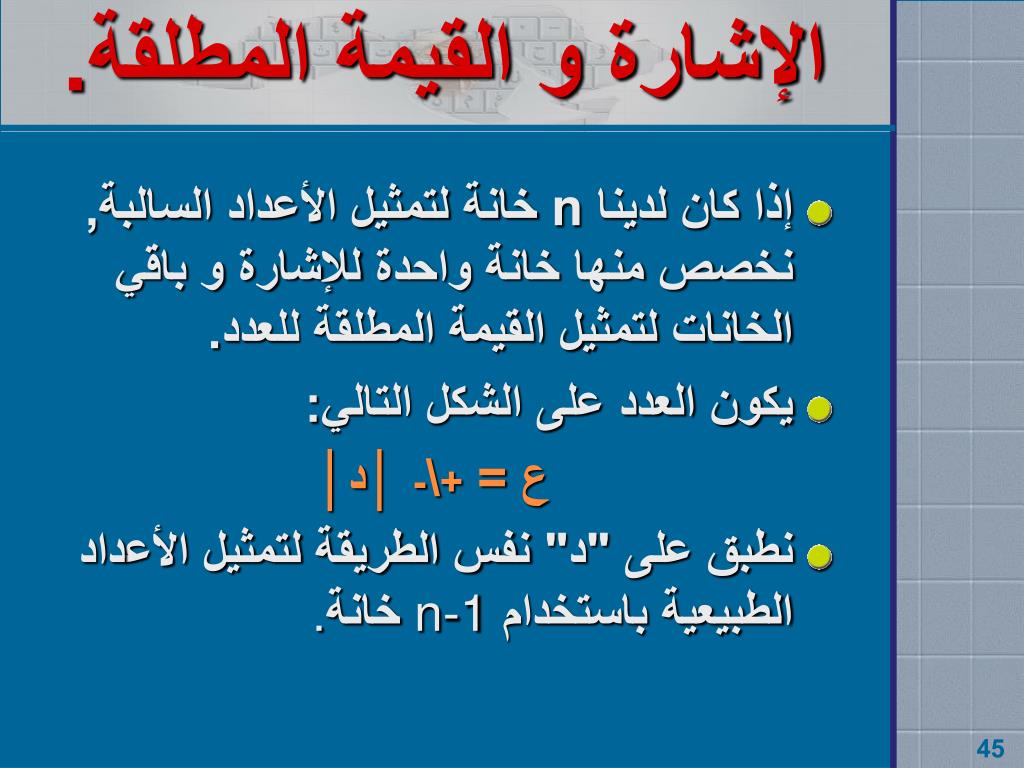 الإشارة و القيمة المطلقة.

إذا كان لدينا n خانة لتمثيل الأعداد السالبة, نخصص منها خانة واحدة للإشارة و باقي الخانات لتمثيل القيمة المطلقة للعدد.

يكون العدد على الشكل التالي:

ع = +\- |د|

نطبق على "د" نفس الطريقة لتمثيل الأعداد الطبيعية باستخدام n-1 خانة.

45